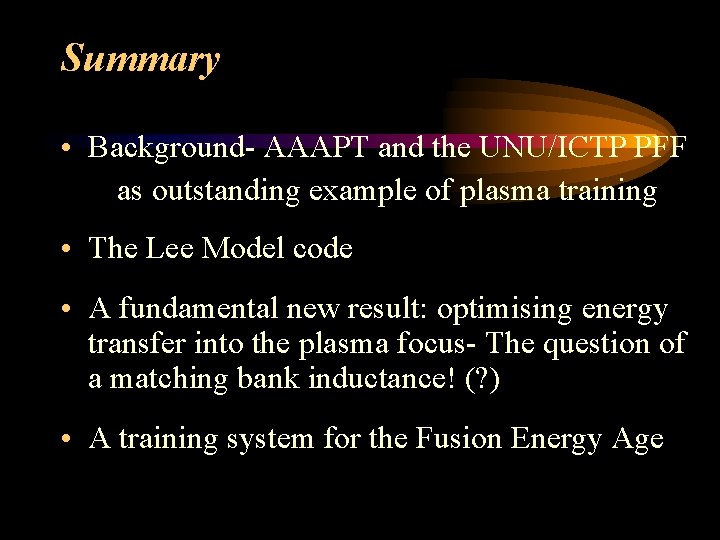 Summary

• Background- AAAPT and the UNU/ICTP PFF as outstanding example of plasma training

• The Lee Model code

• A fundamental new result: optimising energy transfer into the plasma focus- The question of a matching bank inductance! (?)

• A training system for the Fusion Energy Age